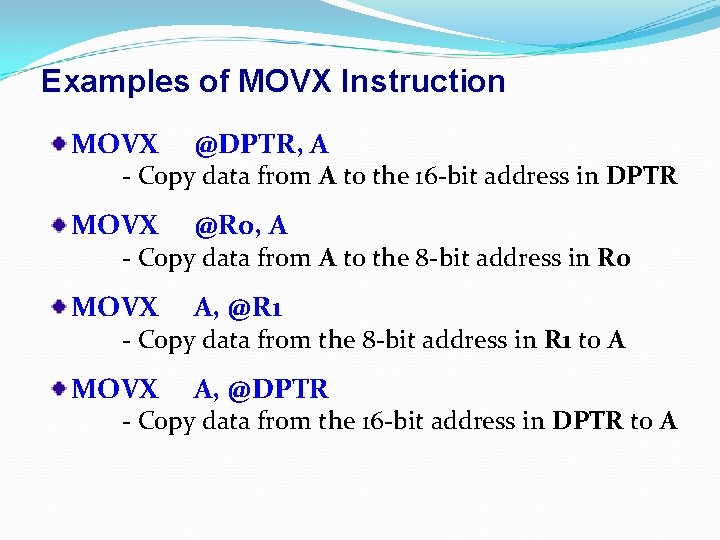 Examples of MOVX Instruction

MOVX @DPTR, A
- Copy data from A to the 16-bit address in DPTR

MOVX @R0, A
- Copy data from A to the 8-bit address in R0

MOVX A, @R1
- Copy data from the 8-bit address in R1 to A

MOVX A, @DPTR
- Copy data from the 16-bit address in DPTR to A